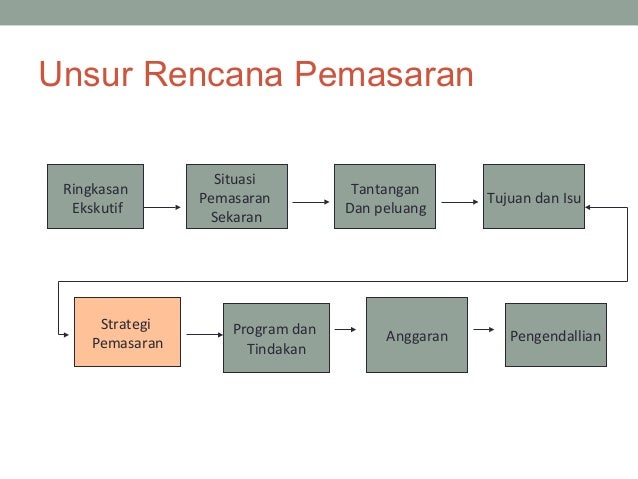 Unsur Rencana Pemasaran

Ringkasan Ekskutif

Situasi Pemasaran Sekaran

Tantangan Dan peluang

Tujuan dan Isu

Strategi Pemasaran

Program dan Tindakan

Anggaran

Pengendallian